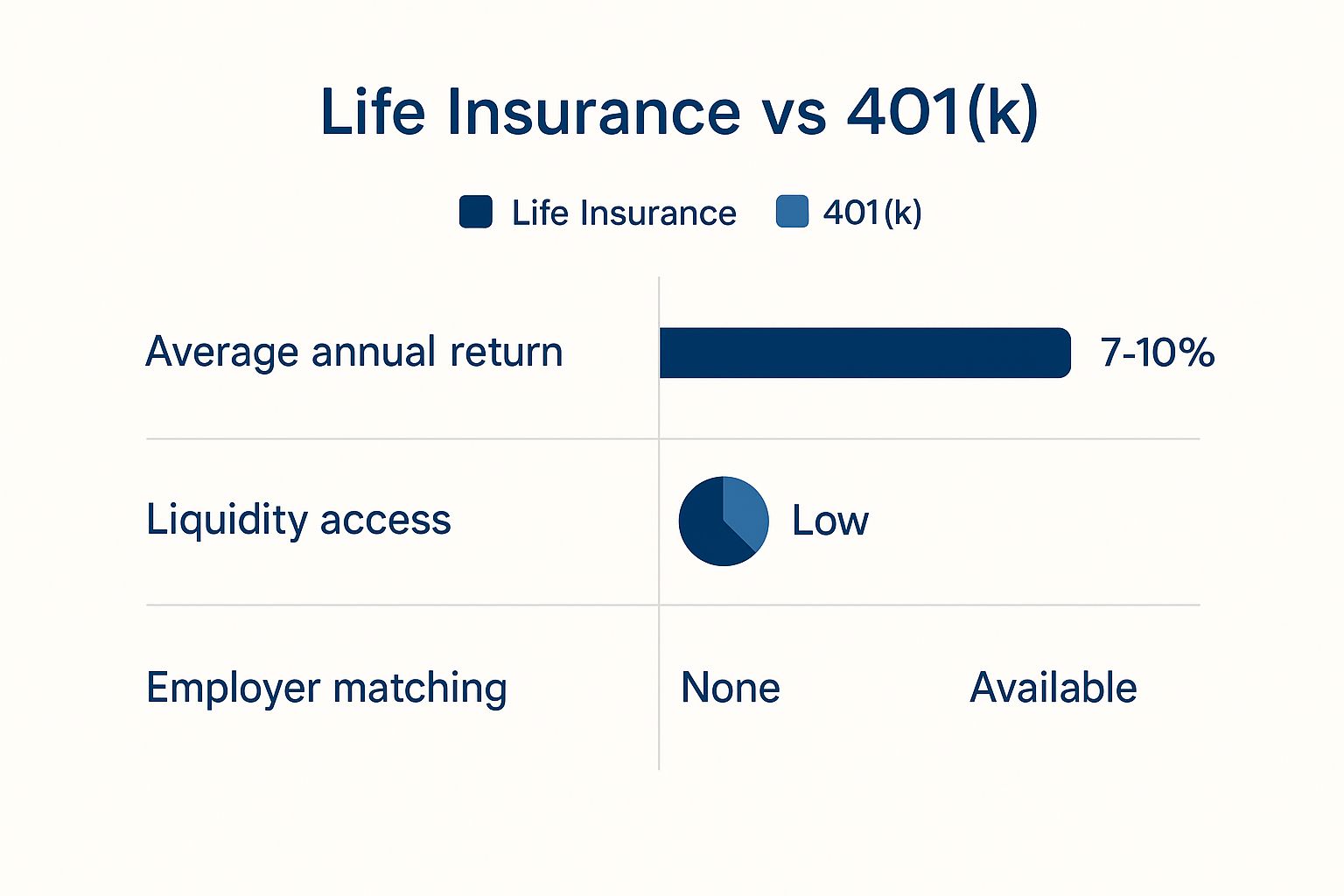 Life Insurance vs 401(k)

Life Insurance 401(k)

Average annual return 7-10%

Liquidity access Low

Employer matching None Available